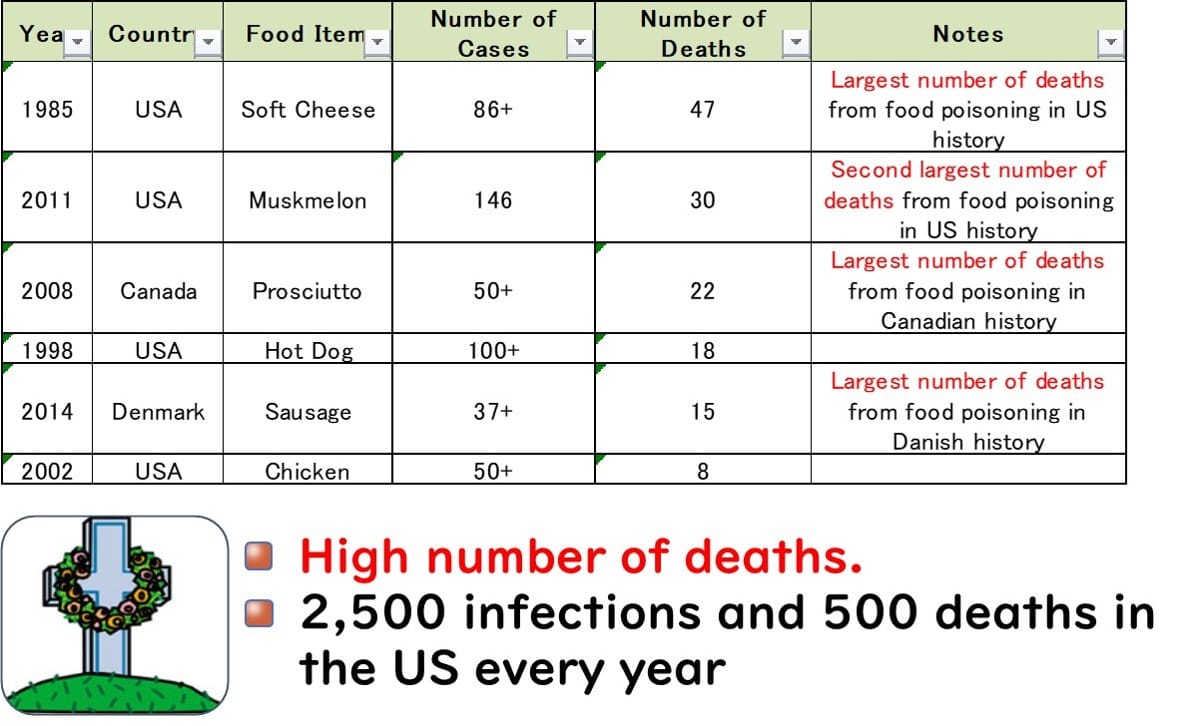 | Yea | Countr | Food Item | Number of Cases | Number of Deaths | Notes |
|---|---|---|---|---|---|
| 1985 | USA | Soft Cheese | 86+ | 47 | Largest number of deaths from food poisoning in US history |
| 2011 | USA | Muskmelon | 146 | 30 | Second largest number of deaths from food poisoning in US history |
| 2008 | Canada | Prosciutto | 50+ | 22 | Largest number of deaths from food poisoning in Canadian history |
| 1998 | USA | Hot Dog | 100+ | 18 | |
| 2014 | Denmark | Sausage | 37+ | 15 | Largest number of deaths from food poisoning in Danish history |
| 2002 | USA | Chicken | 50+ | 8 | |

High number of deaths.

2,500 infections and 500 deaths in the US every year